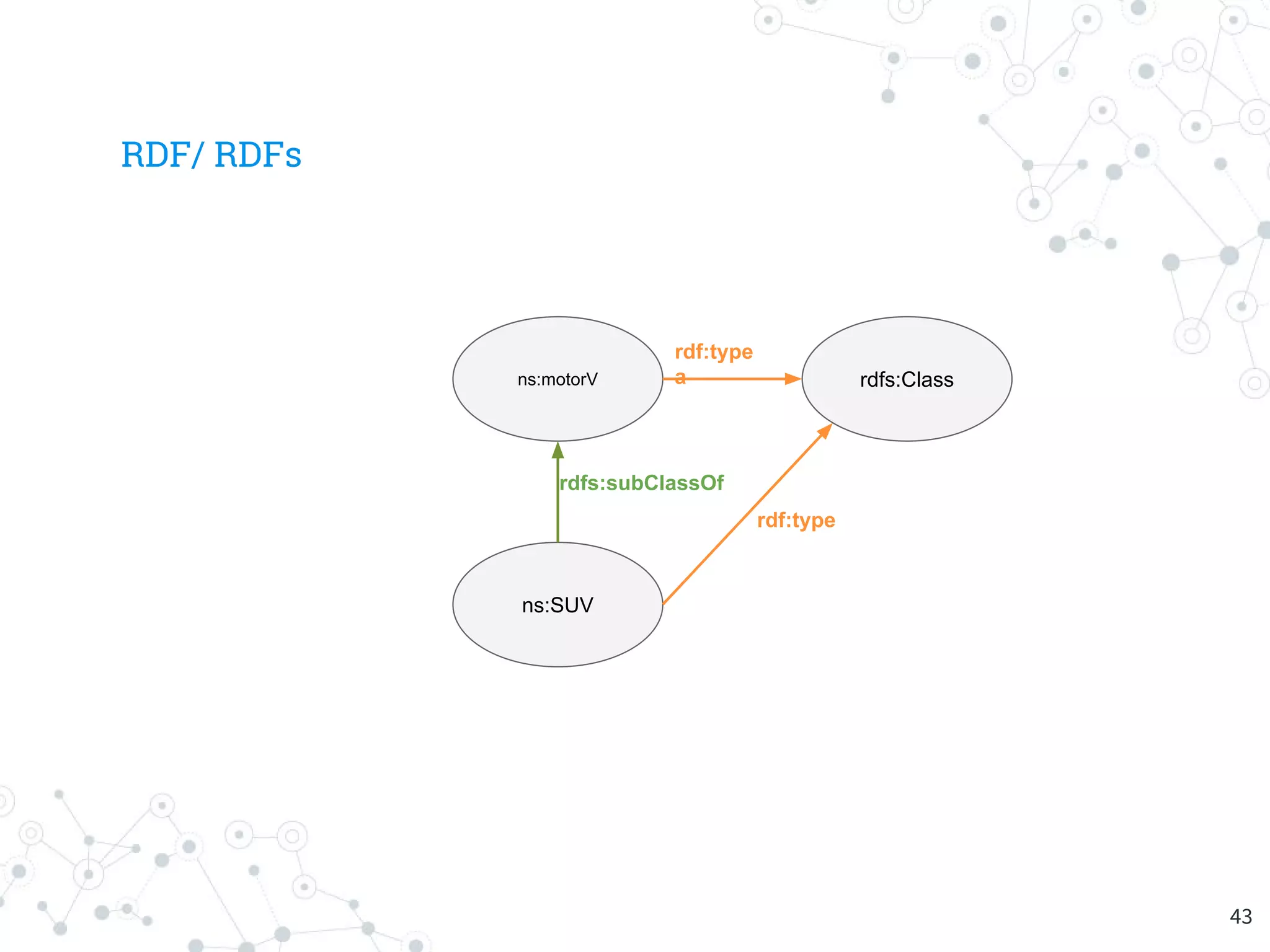 RDF/ RDFs

ns:motorV

rdf:type
a

rdfs:Class

rdfs:subClassOf

rdf:type

ns:SUV

43